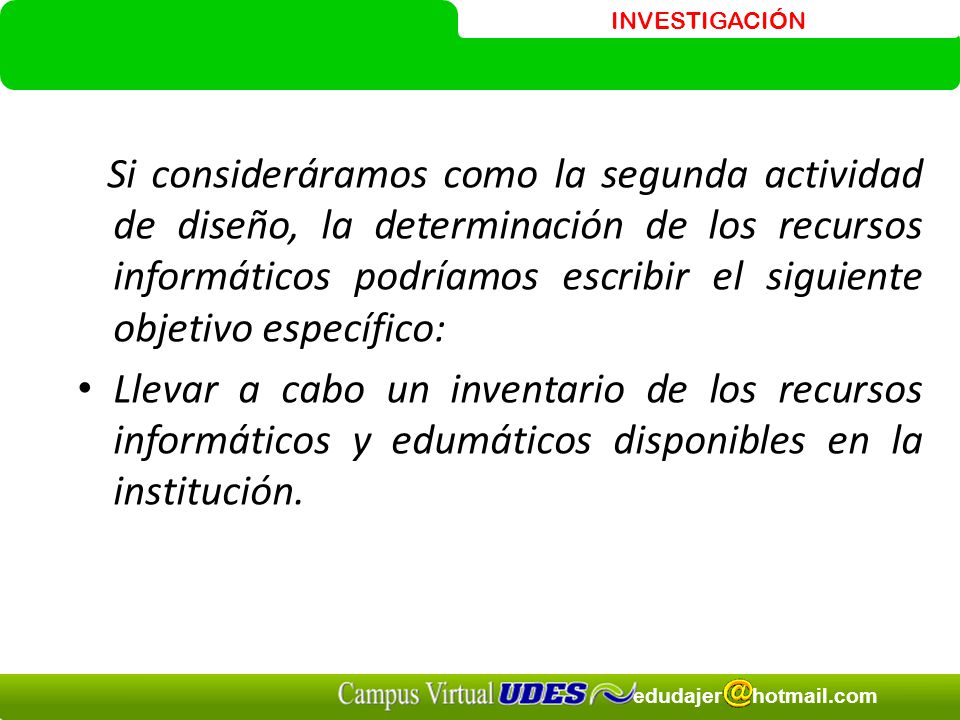 INVESTIGACIÓN

Si consideráramos como la segunda actividad de diseño, la determinación de los recursos informáticos podríamos escribir el siguiente objetivo específico:

• Llevar a cabo un inventario de los recursos informáticos y edumáticos disponibles en la institución.

Campus Virtual UDES edudajer@hotmail.com